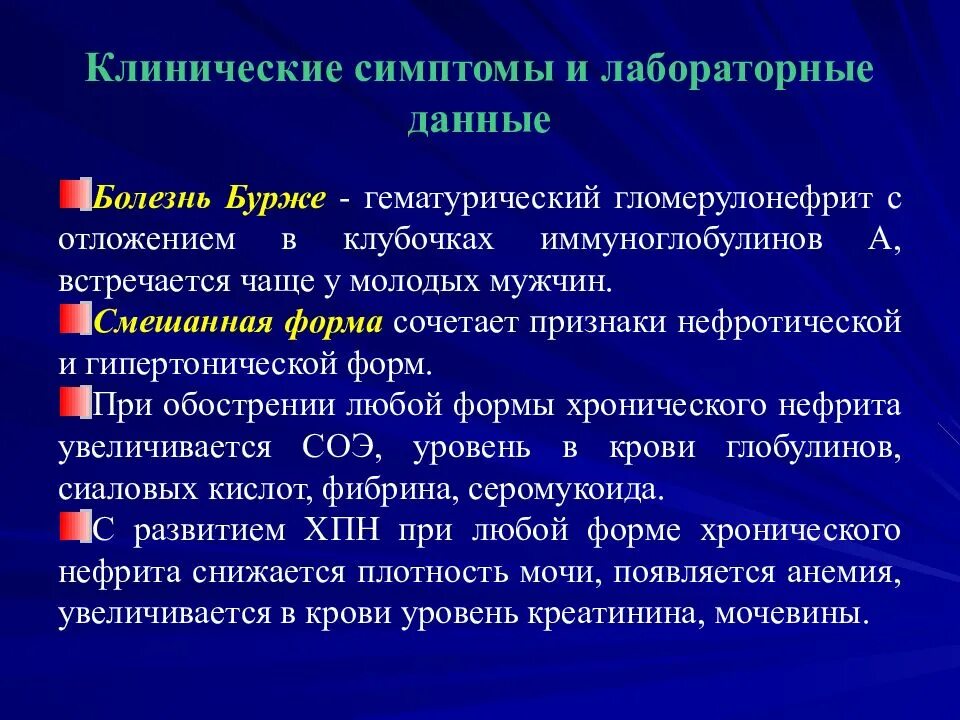 Клинические симптомы и лабораторные данные

Болезнь Бурже - гематурический гломерулонефрит с отложением в клубочках иммуноглобулинов А, встречается чаще у молодых мужчин.

Смешанная форма сочетает признаки нефротической и гипертонической форм.

При обострении любой формы хронического нефрита увеличивается СОЭ, уровень в крови глобулинов, сиаловых кислот, фибрина, серомукоида.

С развитием ХПН при любой форме хронического нефрита снижается плотность мочи, появляется анемия, увеличивается в крови уровень креатинина, мочевины.